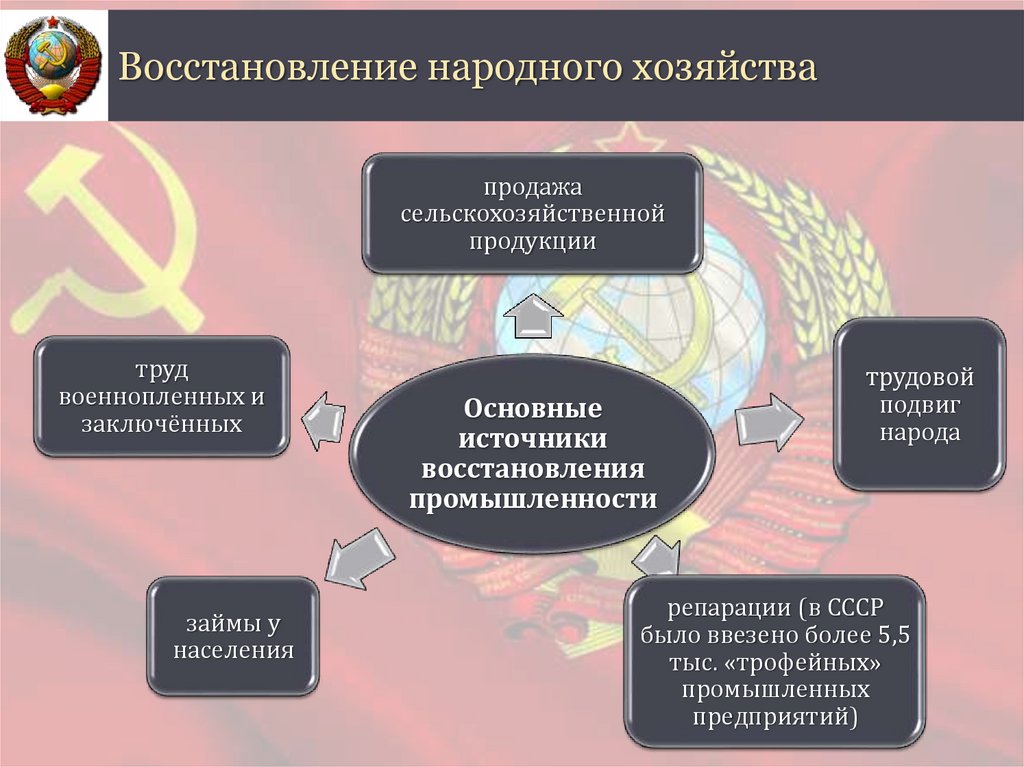 Восстановление народного хозяйства

продажа сельскохозяйственной продукции

труд военнопленных и заключённых

Основные источники восстановления промышленности

трудовой подвиг народа

займы у населения

репарации (в СССР было ввезено более 5,5 тыс. «трофейных» промышленных предприятий)